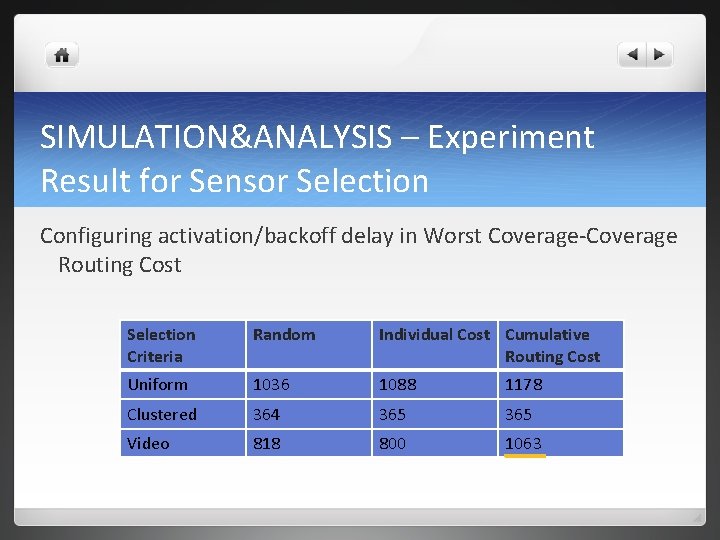 SIMULATION&ANALYSIS – Experiment Result for Sensor Selection

Configuring activation/backoff delay in Worst Coverage-Coverage Routing Cost

| Selection Criteria | Random | Individual Cost | Cumulative Routing Cost |
|---|---|---|---|
| Uniform | 1036 | 1088 | 1178 |
| Clustered | 364 | 365 | 365 |
| Video | 818 | 800 | 1063 |